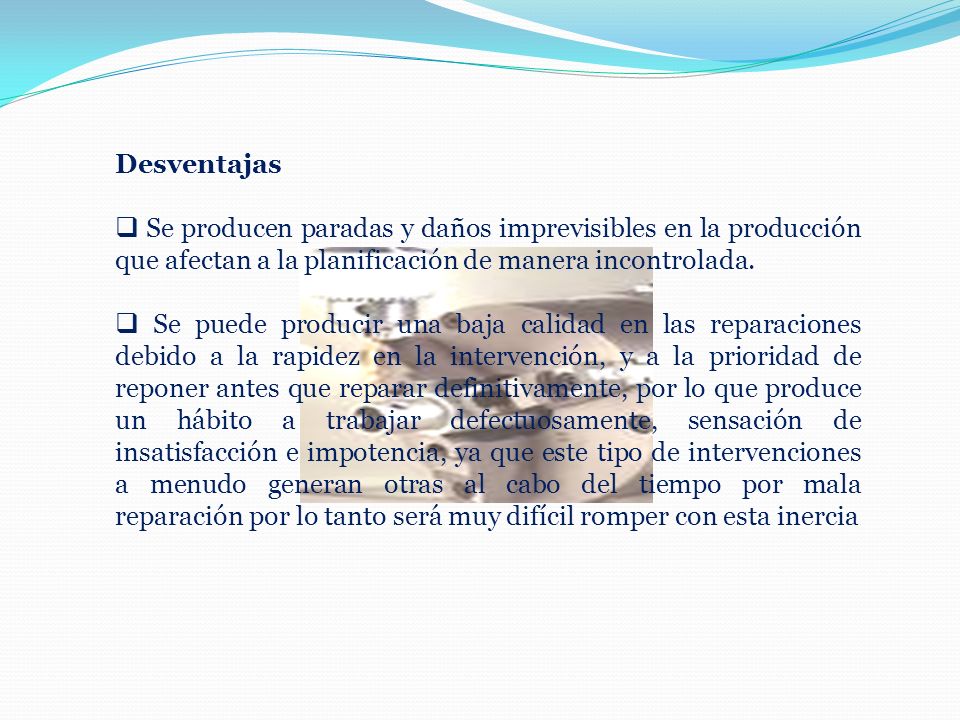 Desventajas

❑ Se producen paradas y daños imprevisibles en la producción que afectan a la planificación de manera incontrolada.

❑ Se puede producir una baja calidad en las reparaciones debido a la rapidez en la intervención, y a la prioridad de reponer antes que reparar definitivamente, por lo que produce un hábito a trabajar defectuosamente, sensación de insatisfacción e impotencia, ya que este tipo de intervenciones a menudo generan otras al cabo del tiempo por mala reparación por lo tanto será muy difícil romper con esta inercia